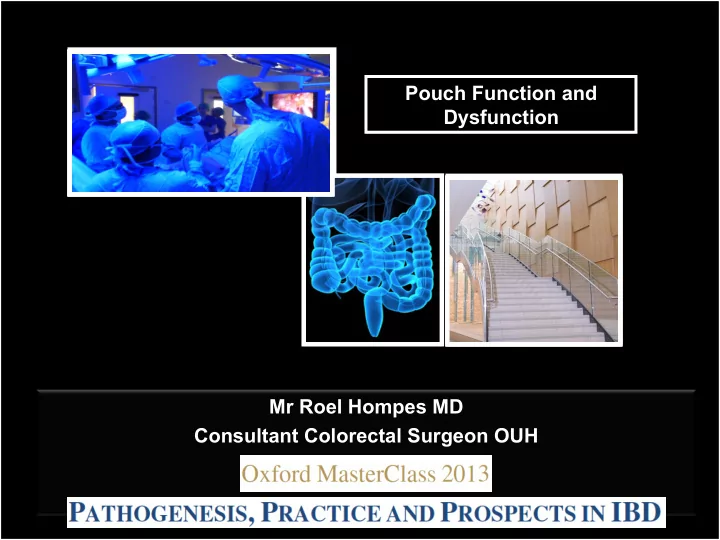 Pouch Function and Dysfunction

Mr Roel Hompes MD
Consultant Colorectal Surgeon OUH

Oxford MasterClass 2013

PATHOGENESIS, PRACTICE AND PROSPECTS IN IBD